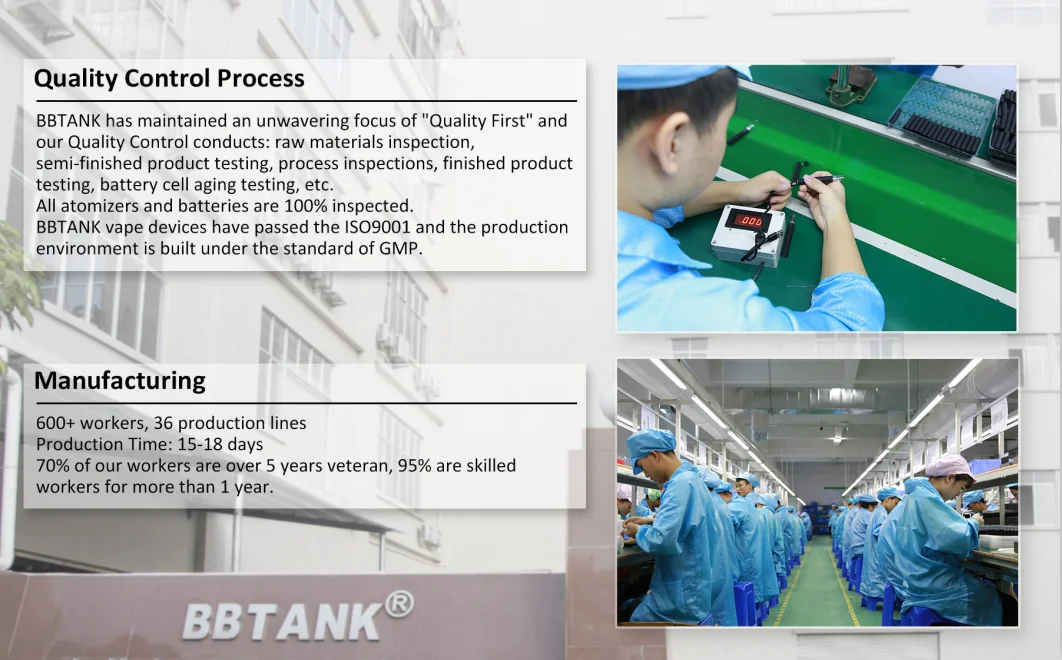 Quality Control Process

BBTANK has maintained an unwavering focus of "Quality First" and our Quality Control conducts: raw materials inspection, semi-finished product testing, process inspections, finished product testing, battery cell aging testing, etc.
All atomizers and batteries are 100% inspected.
BBTANK vape devices have passed the ISO9001 and the production environment is built under the standard of GMP.

0.00

Manufacturing

600+ workers, 36 production lines
Production Time: 15-18 days
70% of our workers are over 5 years veteran, 95% are skilled workers for more than 1 year.

BBTANK®